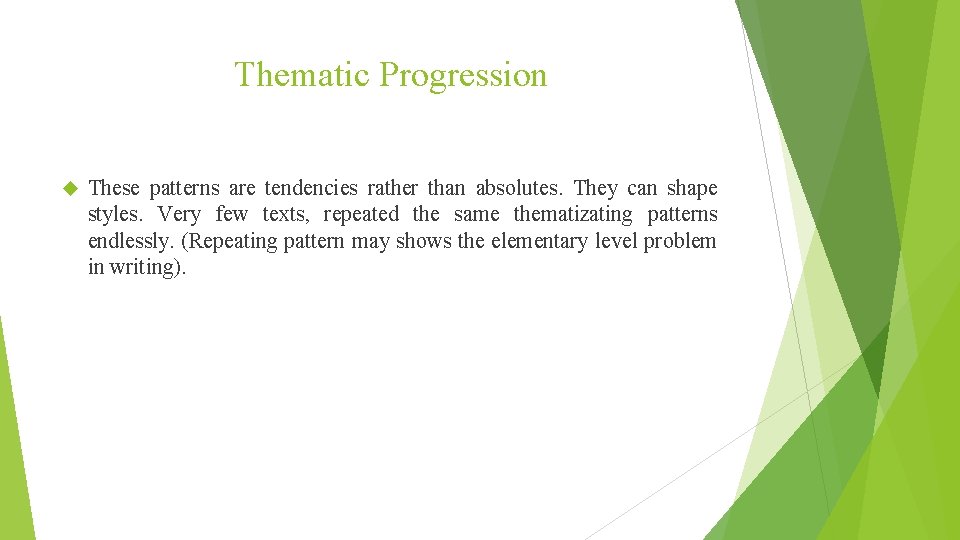 Thematic Progression

These patterns are tendencies rather than absolutes. They can shape styles. Very few texts, repeated the same thematizating patterns endlessly. (Repeating pattern may shows the elementary level problem in writing).